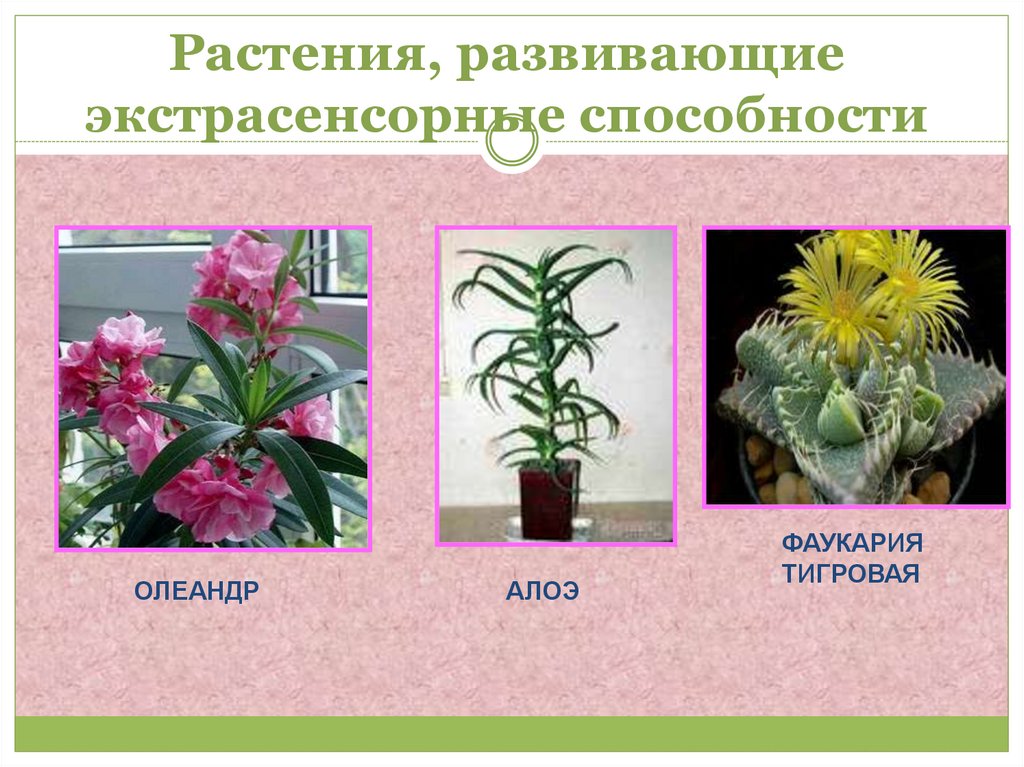 Растения, развивающие экстрасенсорные способности

ОЛЕАНДР

АЛОЭ

ФАУКАРИЯ ТИГРОВАЯ